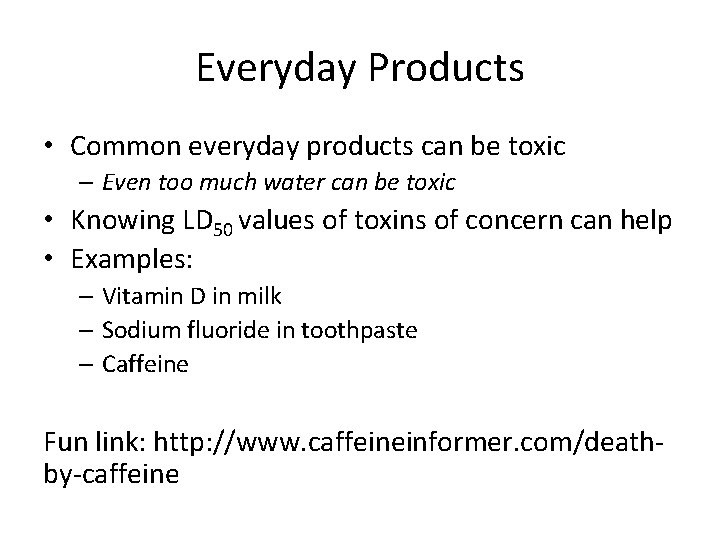 Everyday Products

• Common everyday products can be toxic
– Even too much water can be toxic
• Knowing $LD_{50}$ values of toxins of concern can help
• Examples:
– Vitamin D in milk
– Sodium fluoride in toothpaste
– Caffeine

Fun link: http://www.caffeineinformer.com/death-by-caffeine